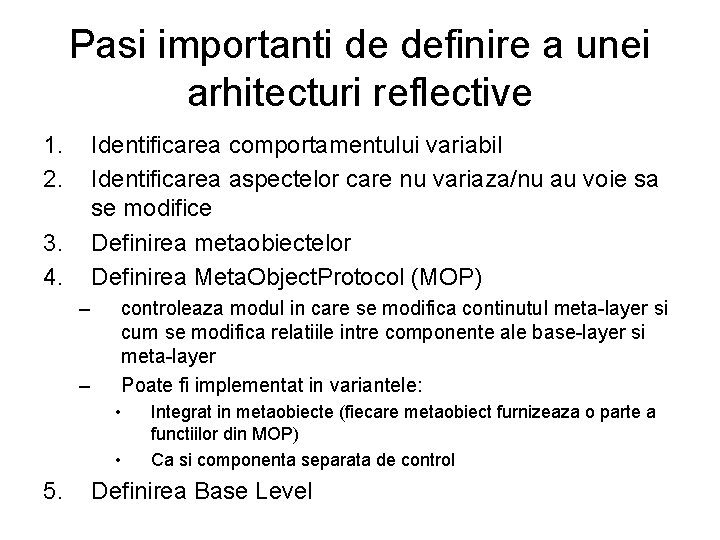 Pasi importanti de definire a unei arhitecturi reflective

1. Identificarea comportamentului variabil
2. Identificarea aspectelor care nu variaza/nu au voie sa se modifice
3. Definirea metaobiectelor
4. Definirea MetaObjectProtocol (MOP)
– controleaza modul in care se modifica continutul meta-layer si cum se modifica relatiile intre componente ale base-layer si meta-layer
– Poate fi implementat in variantele:
• Integrat in metaobiecte (fiecare metaobiect furnizeaza o parte a functiilor din MOP)
• Ca si componenta separata de control
5. Definirea Base Level